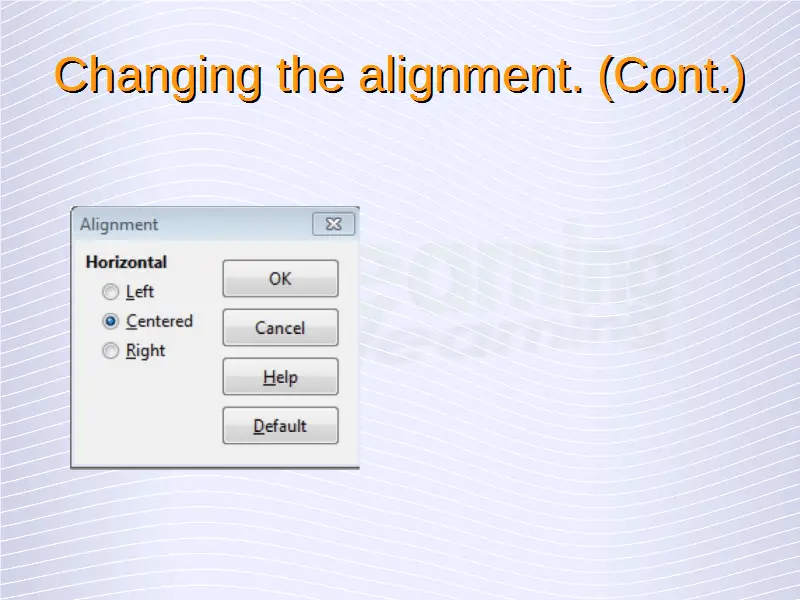 Changing the alignment. (Cont.)

Alignment

Horizontal

Left

Centered

Right

OK

Cancel

Help

Default